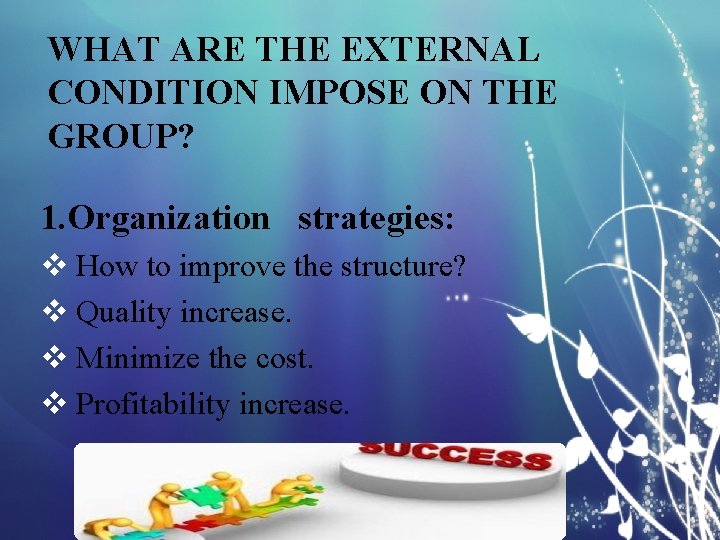 WHAT ARE THE EXTERNAL CONDITION IMPOSE ON THE GROUP?

1.Organization strategies:

❖ How to improve the structure?
❖ Quality increase.
❖ Minimize the cost.
❖ Profitability increase.

SUCCESS